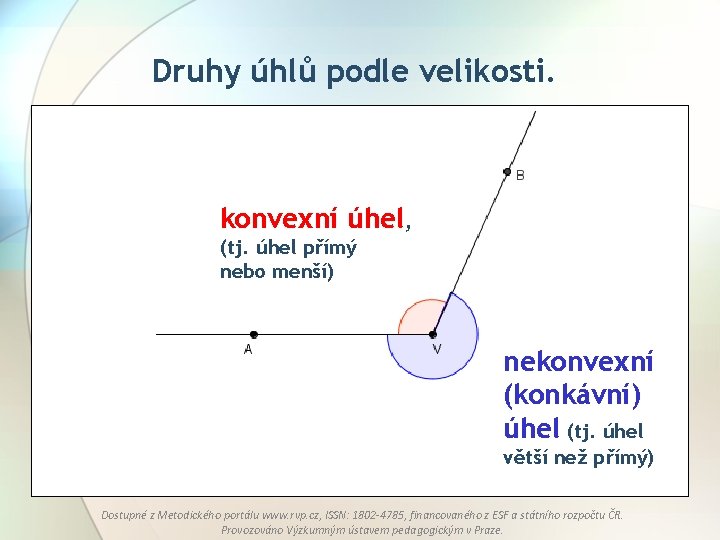 Druhy úhlů podle velikosti.

B

konvexní úhel, (tj. úhel přímý nebo menší)

A

V

nekonvexní (konkávní) úhel (tj. úhel větší než přímý)

Dostupné z Metodického portálu www.rvp.cz, ISSN: 1802-4785, financovaného z ESF a státního rozpočtu ČR. Provozováno Výzkumným ústavem pedagogickým v Praze.